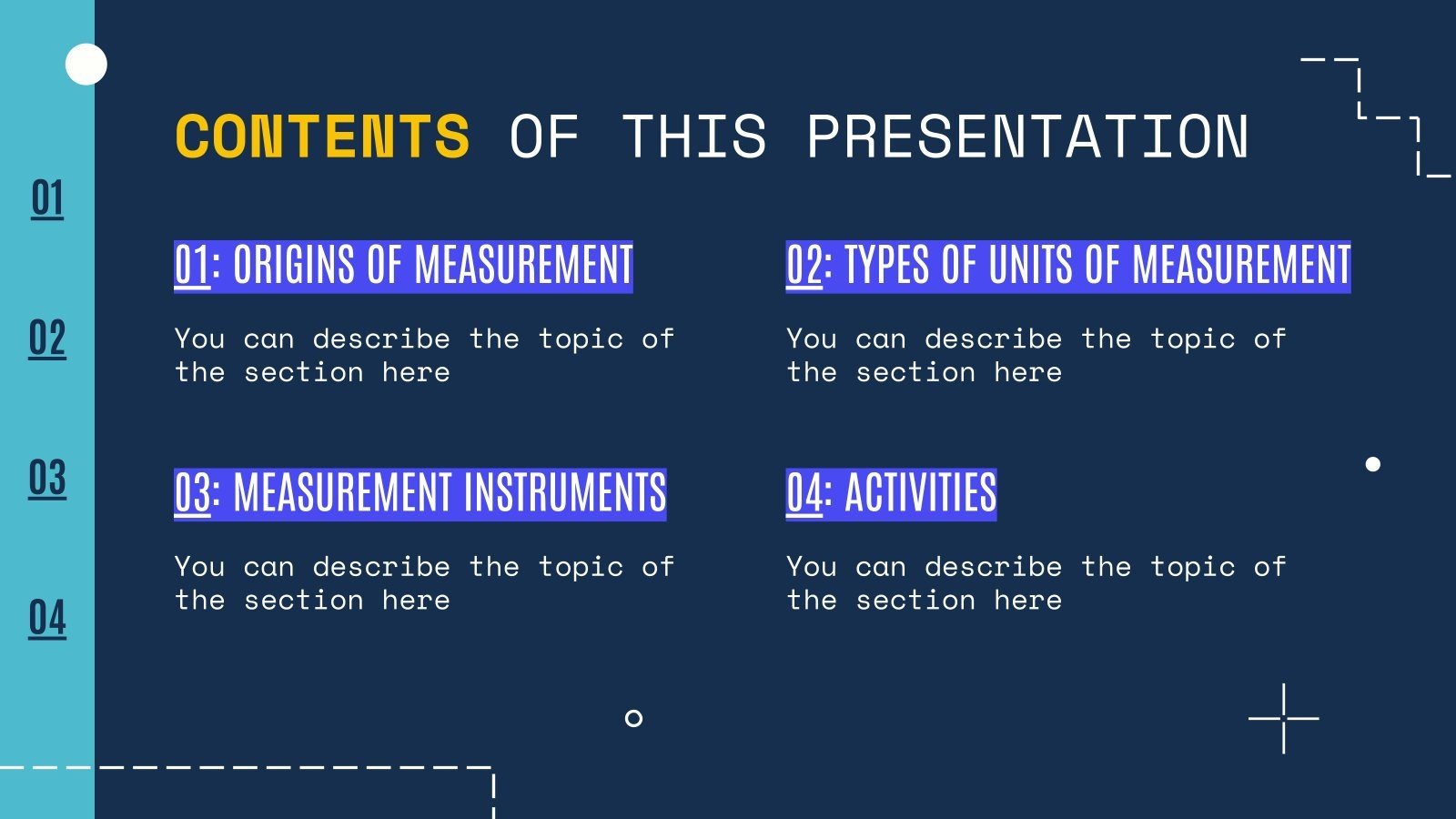 01

02

03

04

CONTENTS OF THIS PRESENTATION

01: ORIGINS OF MEASUREMENT

You can describe the topic of the section here

02: TYPES OF UNITS OF MEASUREMENT

You can describe the topic of the section here

03: MEASUREMENT INSTRUMENTS

You can describe the topic of the section here

04: ACTIVITIES

You can describe the topic of the section here